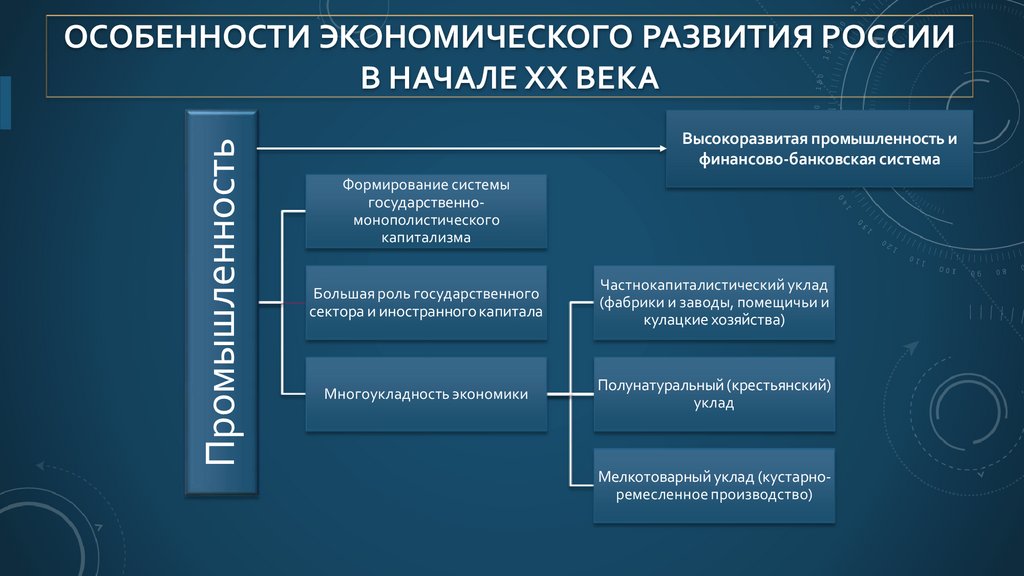 ОСОБЕННОСТИ ЭКОНОМИЧЕСКОГО РАЗВИТИЯ РОССИИ В НАЧАЛЕ XX ВЕКА

Промышленность

Высокоразвитая промышленность и финансово-банковская система

Формирование системы государственно-монополистического капитализма

Большая роль государственного сектора и иностранного капитала

Многоукладность экономики

Частнокапиталистический уклад (фабрики и заводы, помещичьи и кулацкие хозяйства)

Полунатуральный (крестьянский) уклад

Мелкотоварный уклад (кустарно-ремесленное производство)